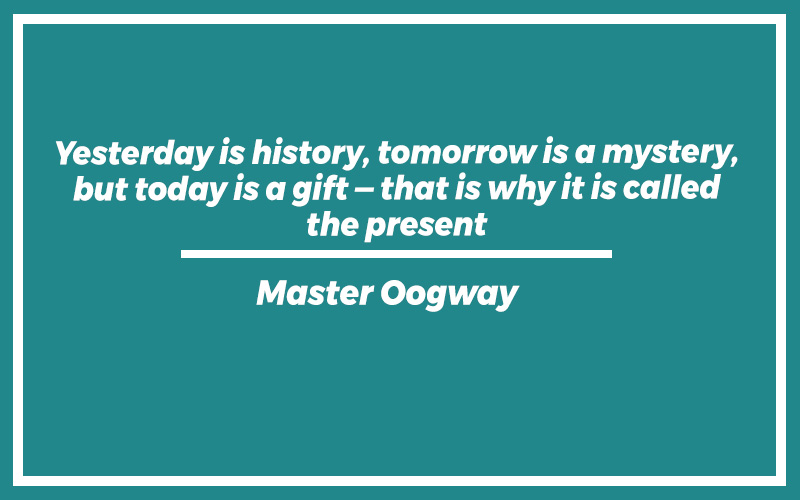 Yesterday is history, tomorrow is a mystery, but today is a gift – that is why it is called the present

Master Oogway